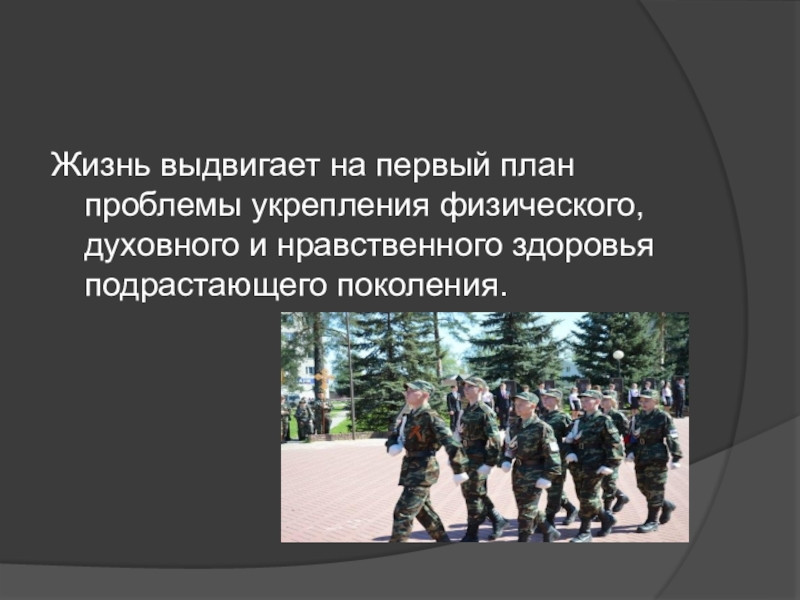 Жизнь выдвигает на первый план проблемы укрепления физического, духовного и нравственного здоровья подрастающего поколения.